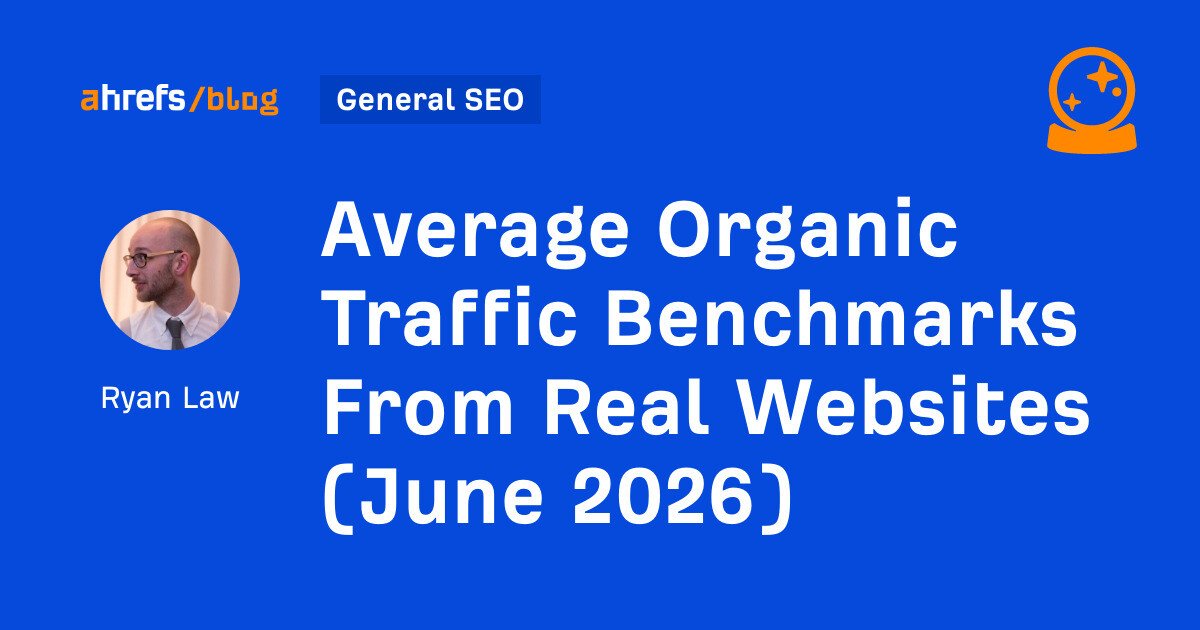 ahrefs/blog

General SEO

Ryan Law

Average Organic Traffic Benchmarks From Real Websites (June 2026)